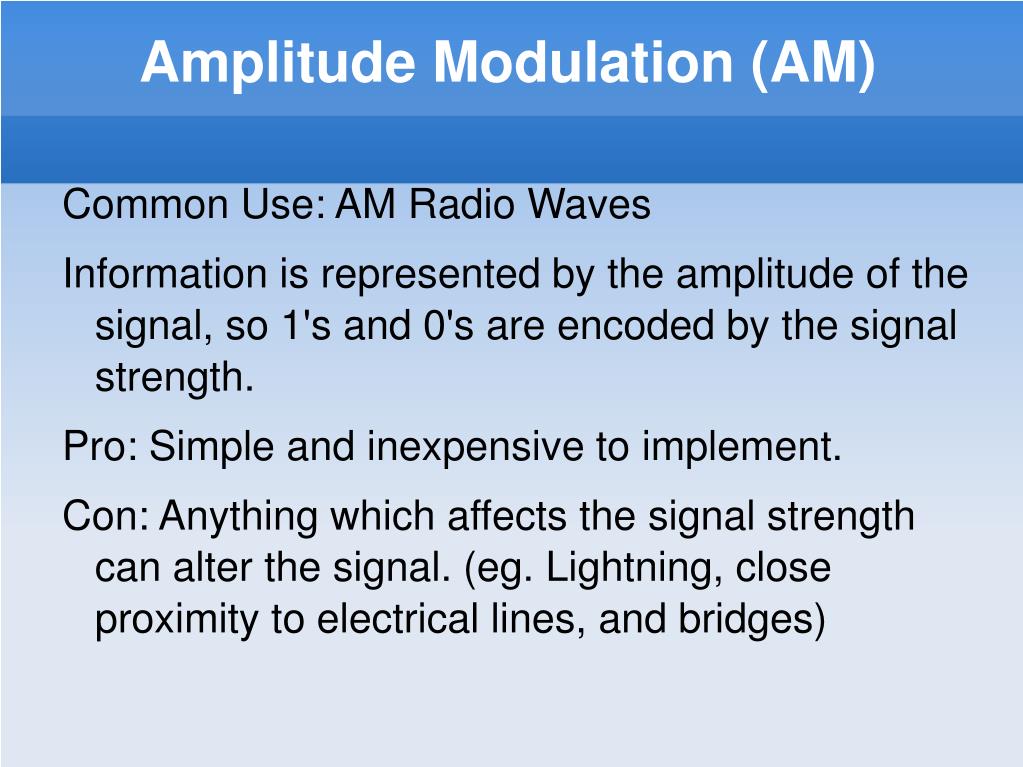 Amplitude Modulation (AM)

Common Use: AM Radio Waves

Information is represented by the amplitude of the signal, so 1's and 0's are encoded by the signal strength.

Pro: Simple and inexpensive to implement.

Con: Anything which affects the signal strength can alter the signal. (eg. Lightning, close proximity to electrical lines, and bridges)